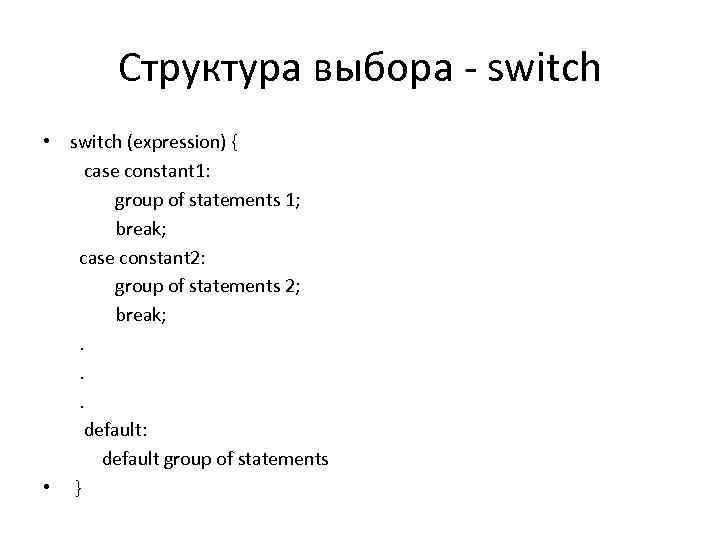 Структура выбора - switch

• switch (expression) {
case constant1:
group of statements 1;
break;
case constant2:
group of statements 2;
break;
.
.
.
default:
default group of statements
• }